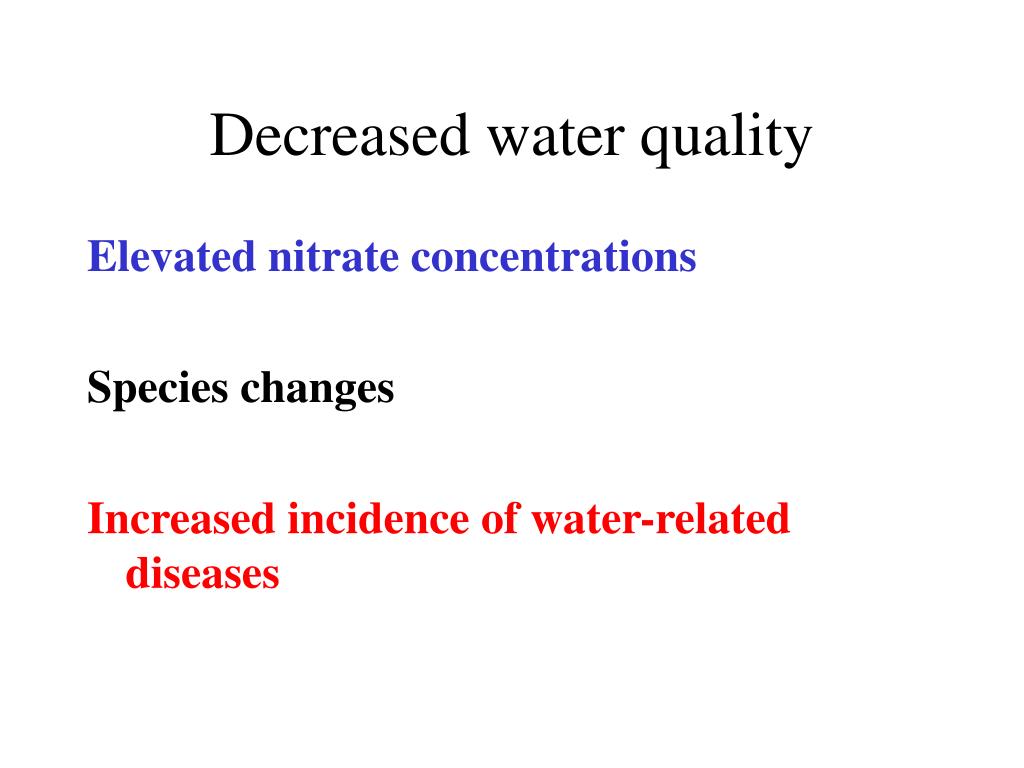 Decreased water quality

Elevated nitrate concentrations

Species changes

Increased incidence of water-related diseases